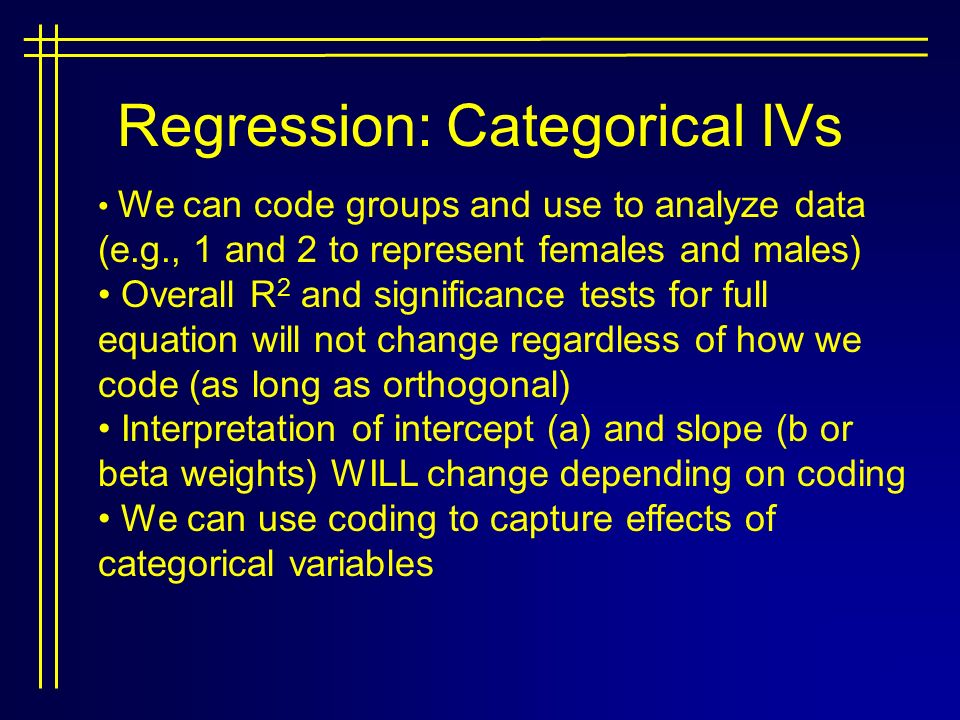 Regression: Categorical IVs

• We can code groups and use to analyze data (e.g., 1 and 2 to represent females and males)
• Overall $R^2$ and significance tests for full equation will not change regardless of how we code (as long as orthogonal)
• Interpretation of intercept (a) and slope (b or beta weights) WILL change depending on coding
• We can use coding to capture effects of categorical variables